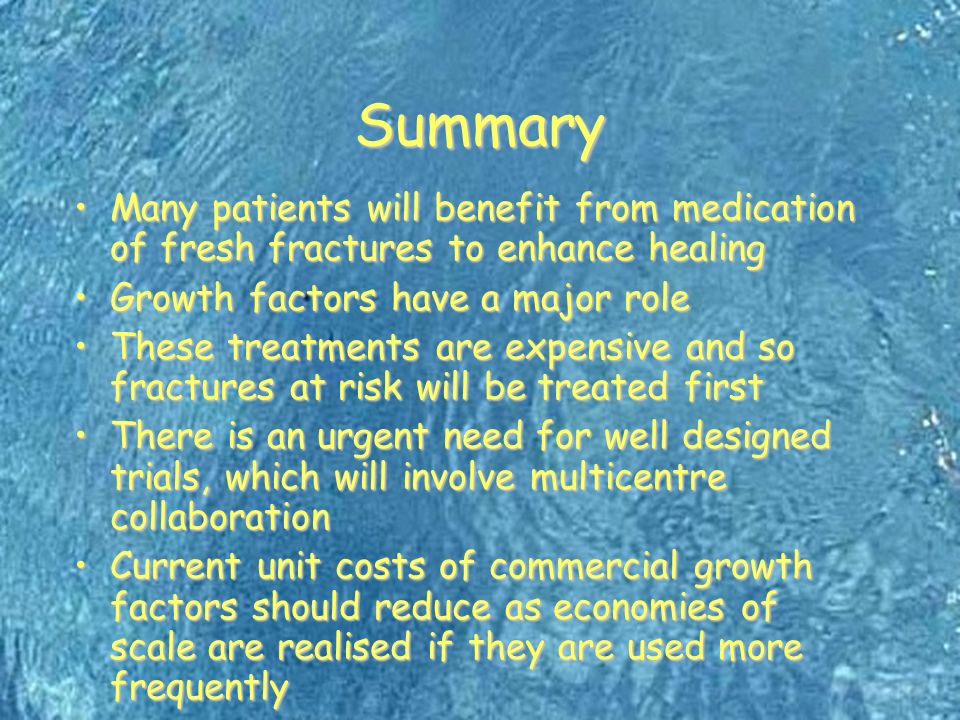 Summary

• Many patients will benefit from medication of fresh fractures to enhance healing
• Growth factors have a major role
• These treatments are expensive and so fractures at risk will be treated first
• There is an urgent need for well designed trials, which will involve multicentre collaboration
• Current unit costs of commercial growth factors should reduce as economies of scale are realised if they are used more frequently